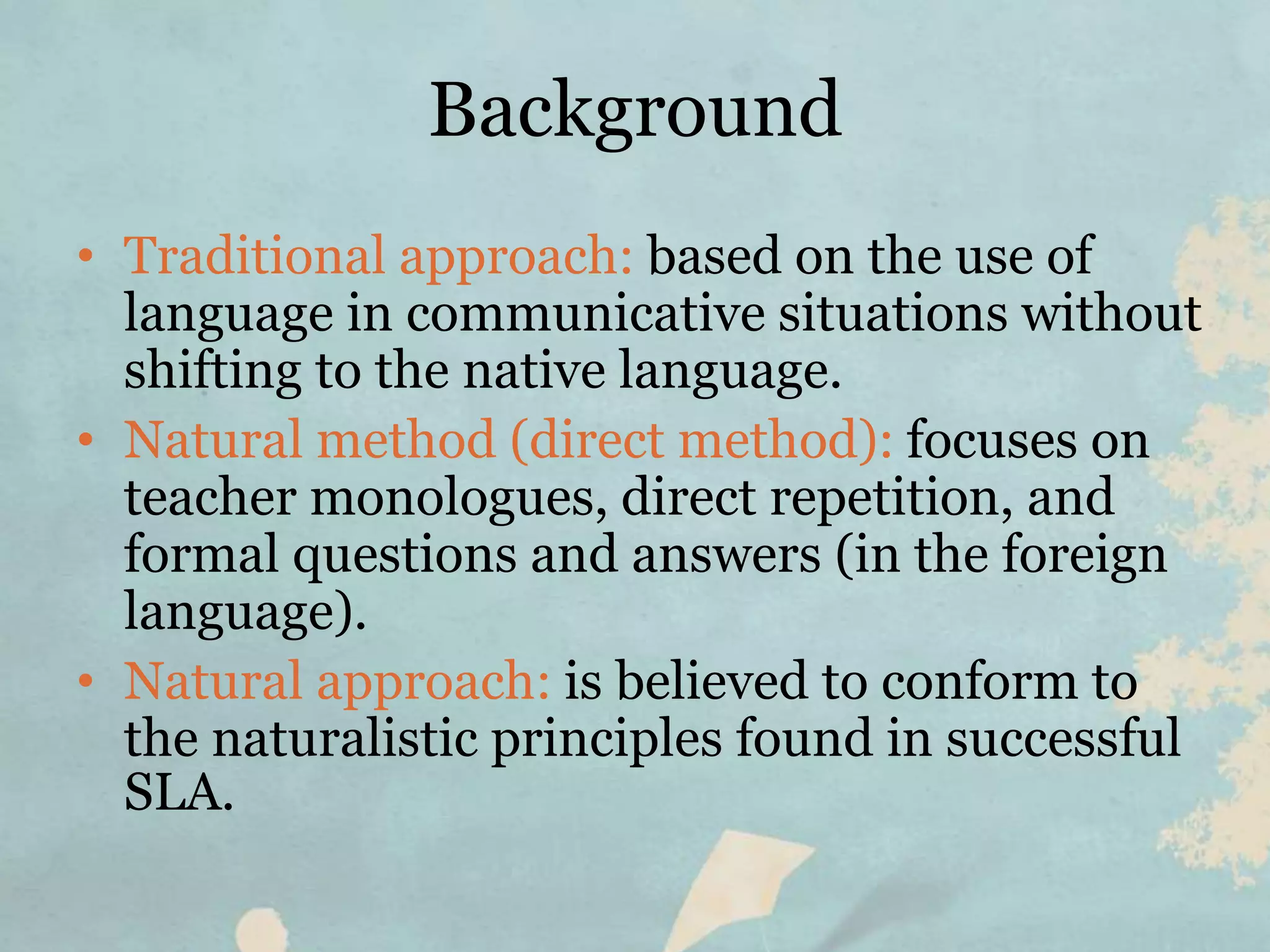 Background

• Traditional approach: based on the use of language in communicative situations without shifting to the native language.
• Natural method (direct method): focuses on teacher monologues, direct repetition, and formal questions and answers (in the foreign language).
• Natural approach: is believed to conform to the naturalistic principles found in successful SLA.